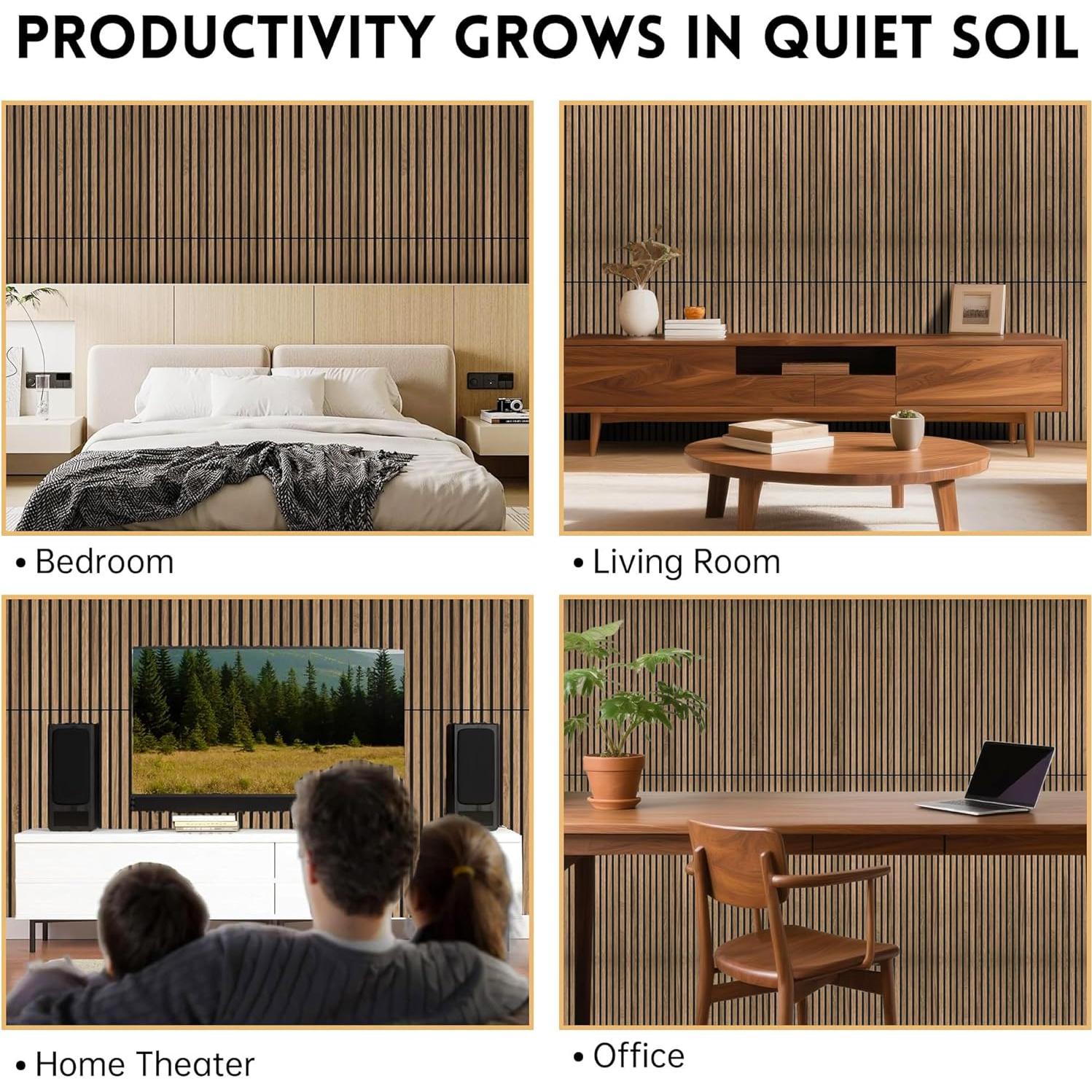 PRODUCTIVITY GROWS IN QUIET SOIL

• Bedroom

• Living Room

• Home Theater

• Office